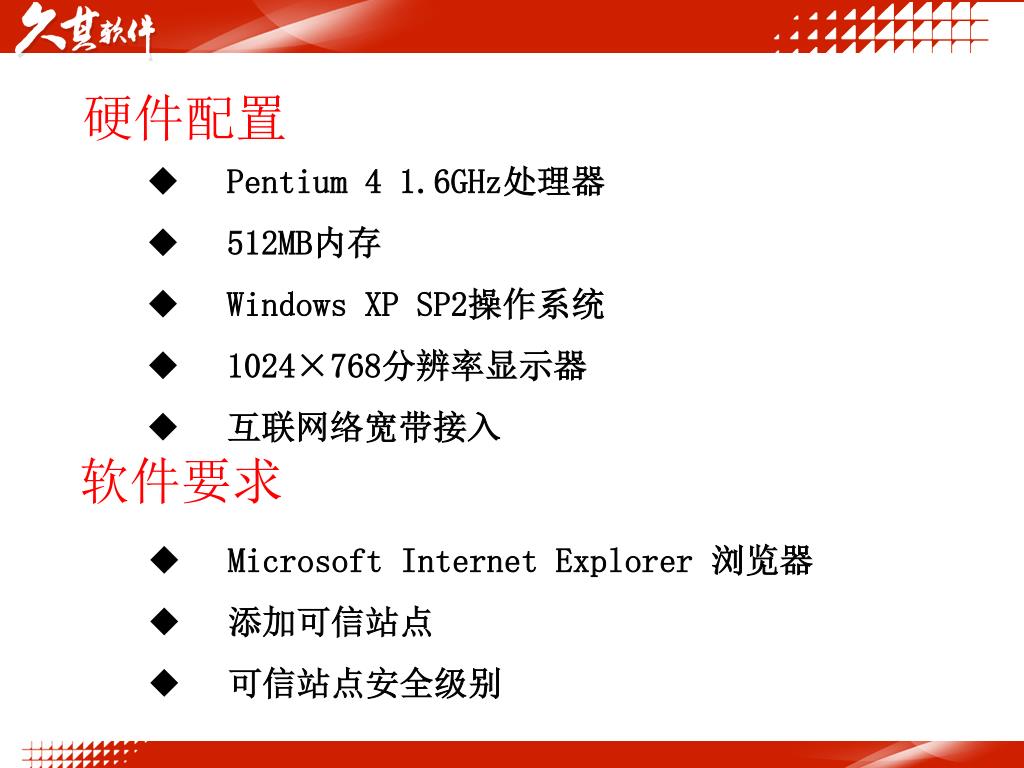 久其软件

硬件配置

◆ Pentium 4 1.6GHz处理器

◆ 512MB内存

◆ Windows XP SP2操作系统

◆ 1024×768分辨率显示器

◆ 互联网络宽带接入

软件要求

◆ Microsoft Internet Explorer 浏览器

◆ 添加可信站点

◆ 可信站点安全级别